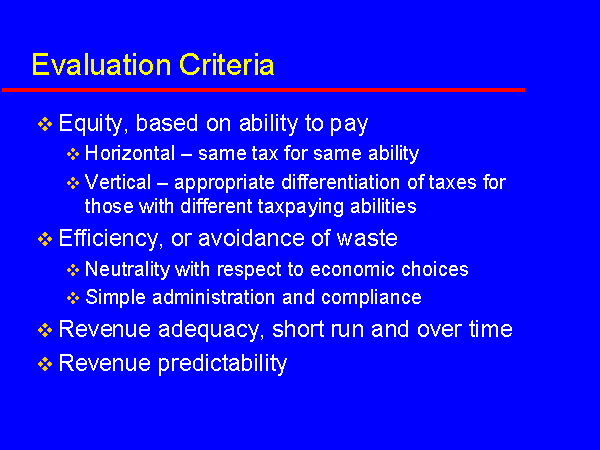 Evaluation Criteria

❖ Equity, based on ability to pay
❖ Horizontal – same tax for same ability
❖ Vertical – appropriate differentiation of taxes for those with different taxpaying abilities

❖ Efficiency, or avoidance of waste
❖ Neutrality with respect to economic choices
❖ Simple administration and compliance

❖ Revenue adequacy, short run and over time

❖ Revenue predictability